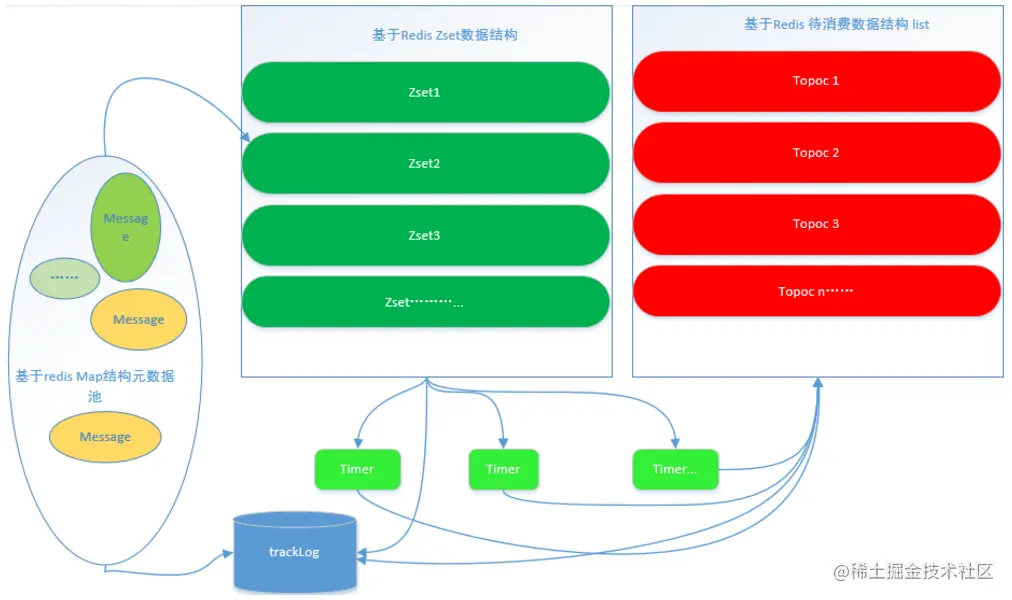 基于Redis Zset数据结构

Zset1

Zset2

Zset3

Zset………...

基于Redis 待消费数据结构 list

Topoc 1

Topoc 2

Topoc 3

Topoc n……

Message

……

Message

基于redis Map结构元数据池

Message

Timer

Timer

Timer...

trackLog

@稀土掘金技术社区